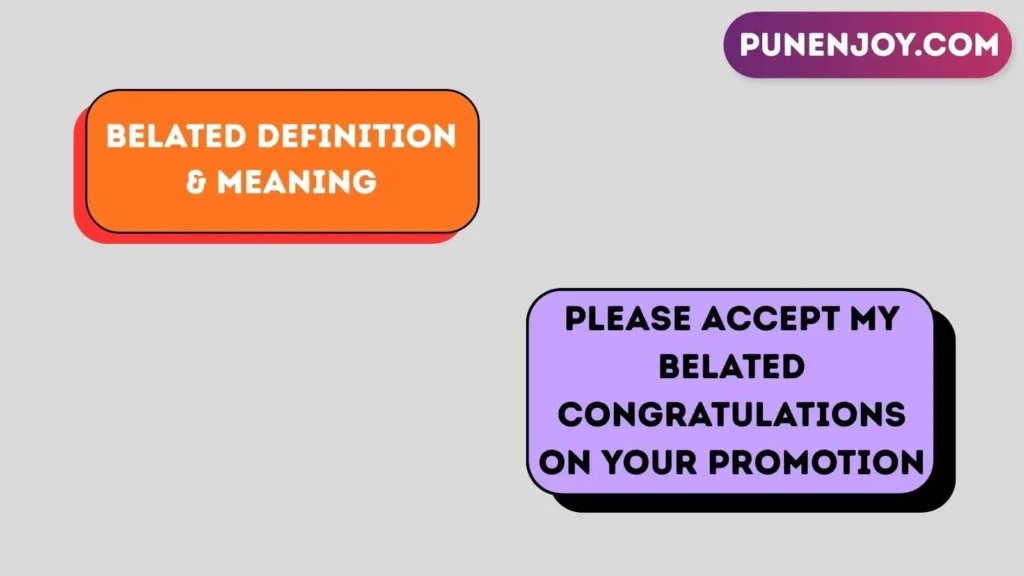 PUNENJOY.COM

BELATED DEFINITION & MEANING

PLEASE ACCEPT MY BELATED CONGRATULATIONS ON YOUR PROMOTION